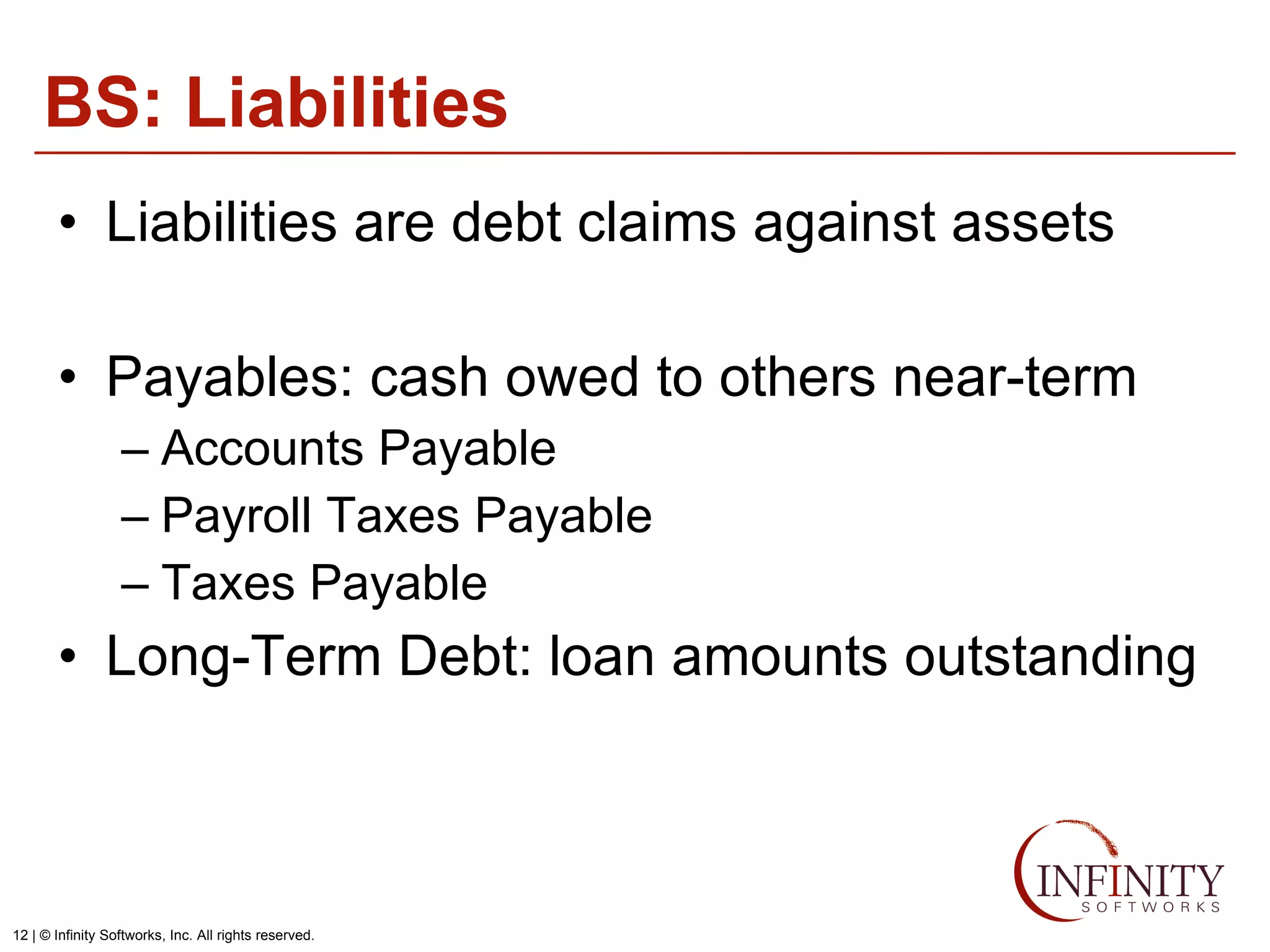 BS: Liabilities

• Liabilities are debt claims against assets

• Payables: cash owed to others near-term
– Accounts Payable
– Payroll Taxes Payable
– Taxes Payable
• Long-Term Debt: loan amounts outstanding

INFINITY
SOFTWORKS

12 | © Infinity Softworks, Inc. All rights reserved.